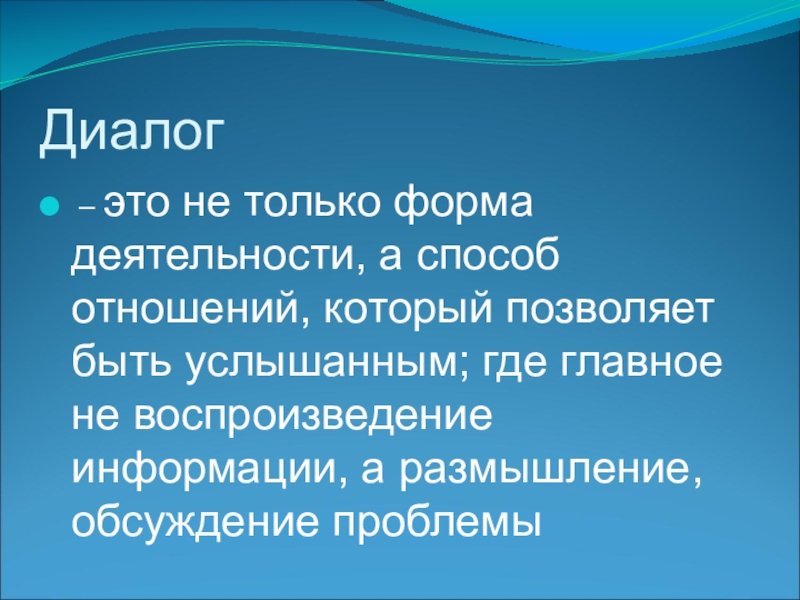 Диалог

– это не только форма деятельности, а способ отношений, который позволяет быть услышанным; где главное не воспроизведение информации, а размышление, обсуждение проблемы